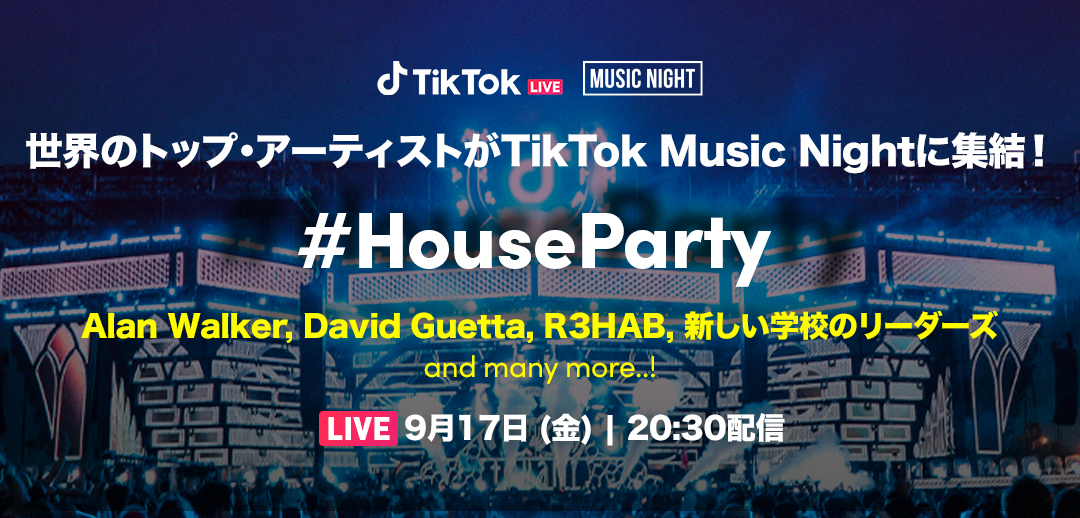 TikTok LIVE MUSIC NIGHT

世界のトップ・アーティストがTikTok Music Nightに集結！

#HouseParty

Alan Walker, David Guetta, R3HAB, 新しい学校のリーダーズ

and many more..!

LIVE 9月17日 (金) | 20:30配信